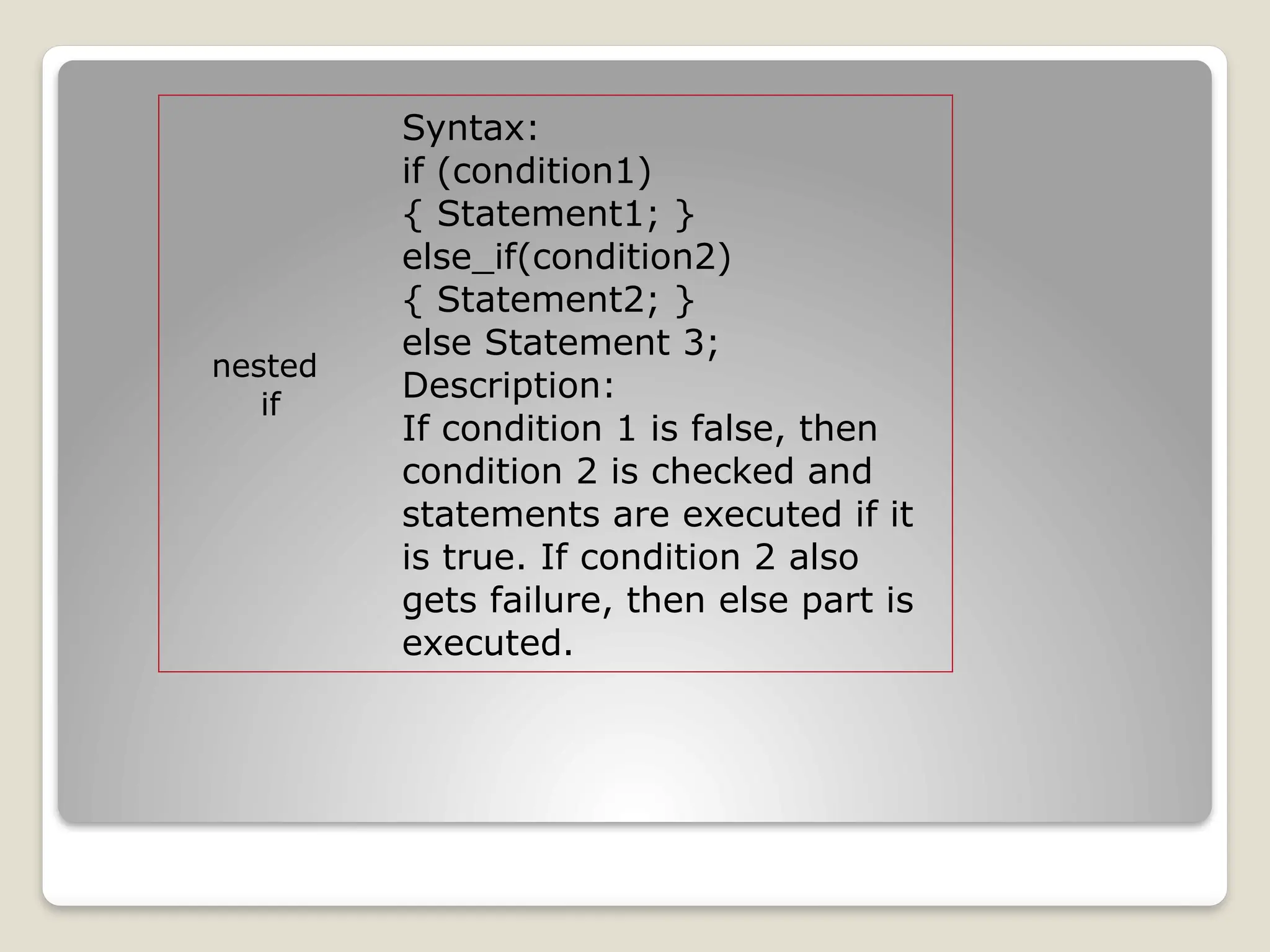 nested if

Syntax:
if (condition1)
{ Statement1; }
else_if(condition2)
{ Statement2; }
else Statement 3;
Description:
If condition 1 is false, then condition 2 is checked and statements are executed if it is true. If condition 2 also gets failure, then else part is executed.